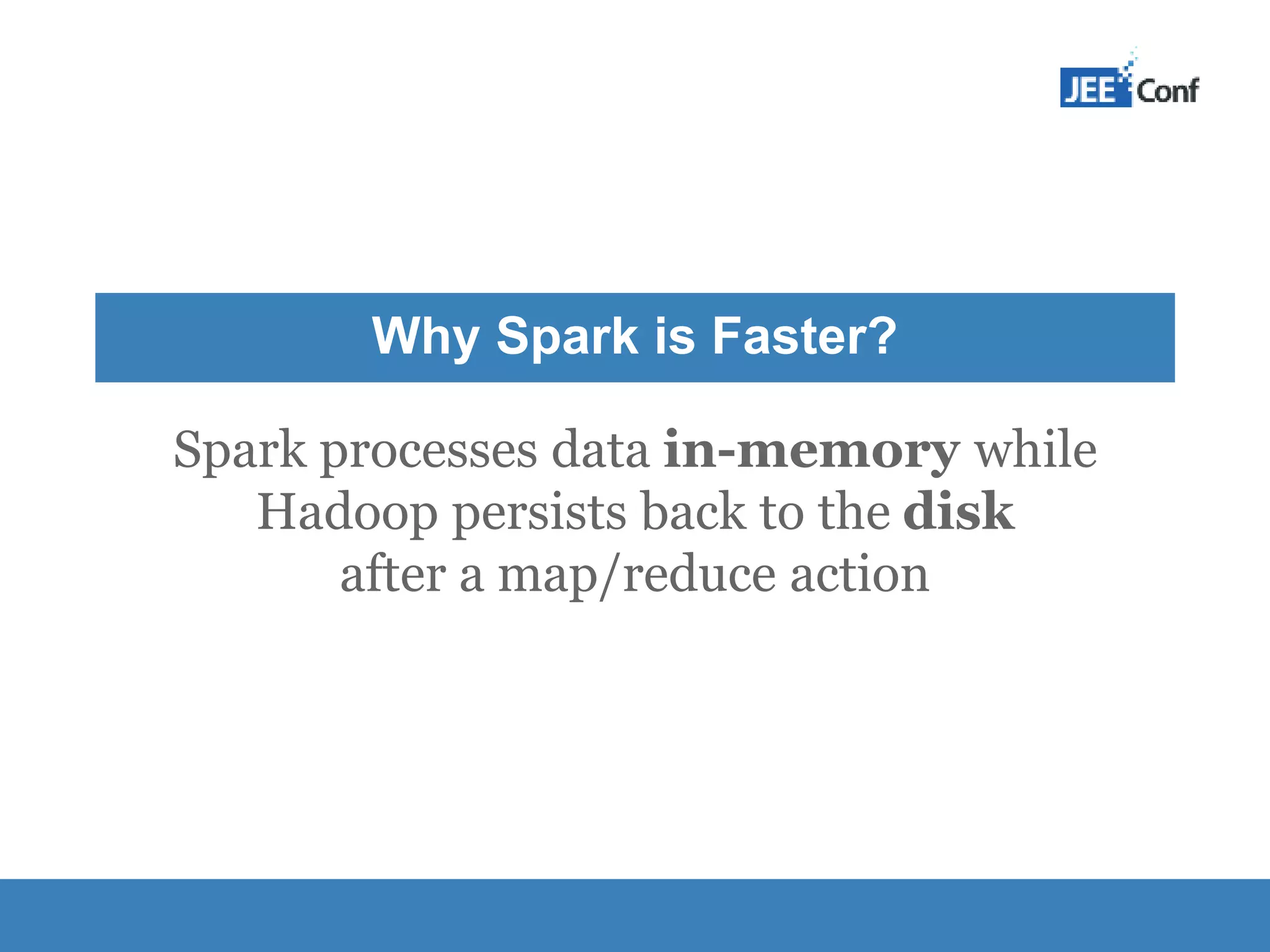 JEE Conf

Why Spark is Faster?

Spark processes data in-memory while Hadoop persists back to the disk after a map/reduce action